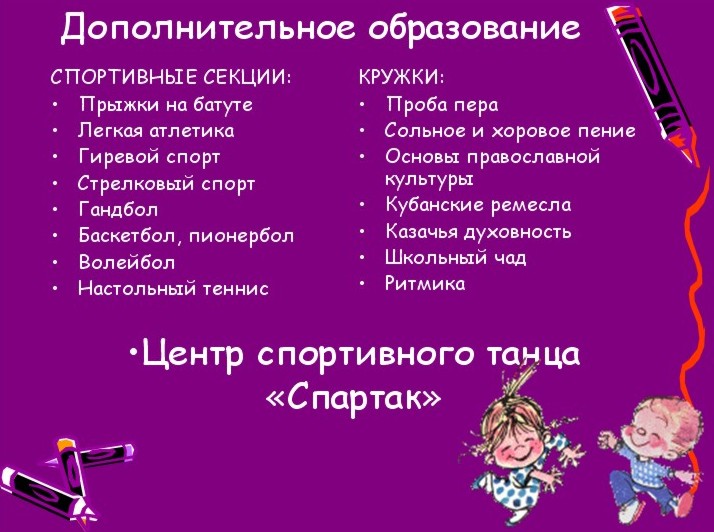 Дополнительное образование

СПОРТИВНЫЕ СЕКЦИИ:
• Прыжки на батуте
• Легкая атлетика
• Гиревой спорт
• Стрелковый спорт
• Гандбол
• Баскетбол, пионербол
• Волейбол
• Настольный теннис

КРУЖКИ:
• Проба пера
• Сольное и хоровое пение
• Основы православной культуры
• Кубанские ремесла
• Казачья духовность
• Школьный чад
• Ритмика

•Центр спортивного танца «Спартак»